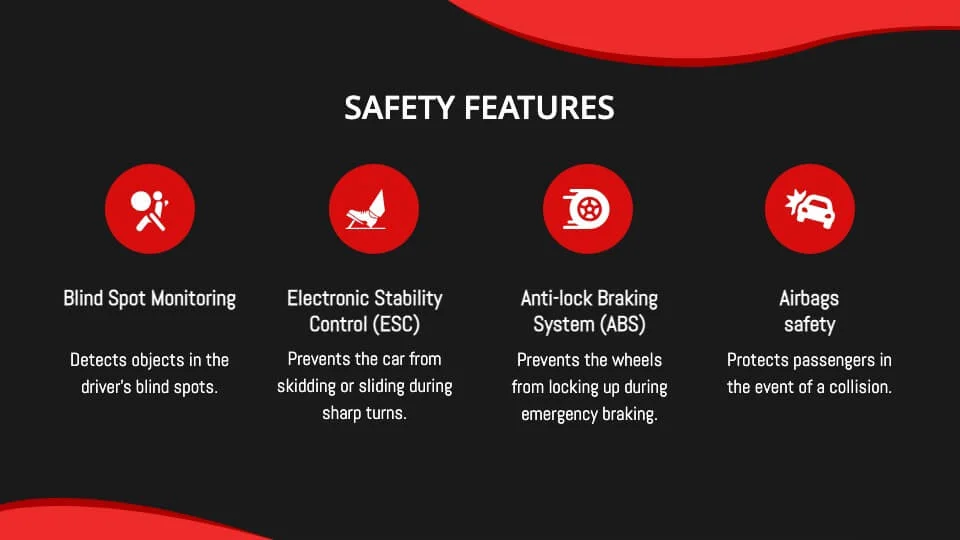 SAFETY FEATURES

Blind Spot Monitoring

Detects objects in the driver's blind spots.

Electronic Stability Control (ESC)

Prevents the car from skidding or sliding during sharp turns.

Anti-lock Braking System (ABS)

Prevents the wheels from locking up during emergency braking.

Airbags safety

Protects passengers in the event of a collision.